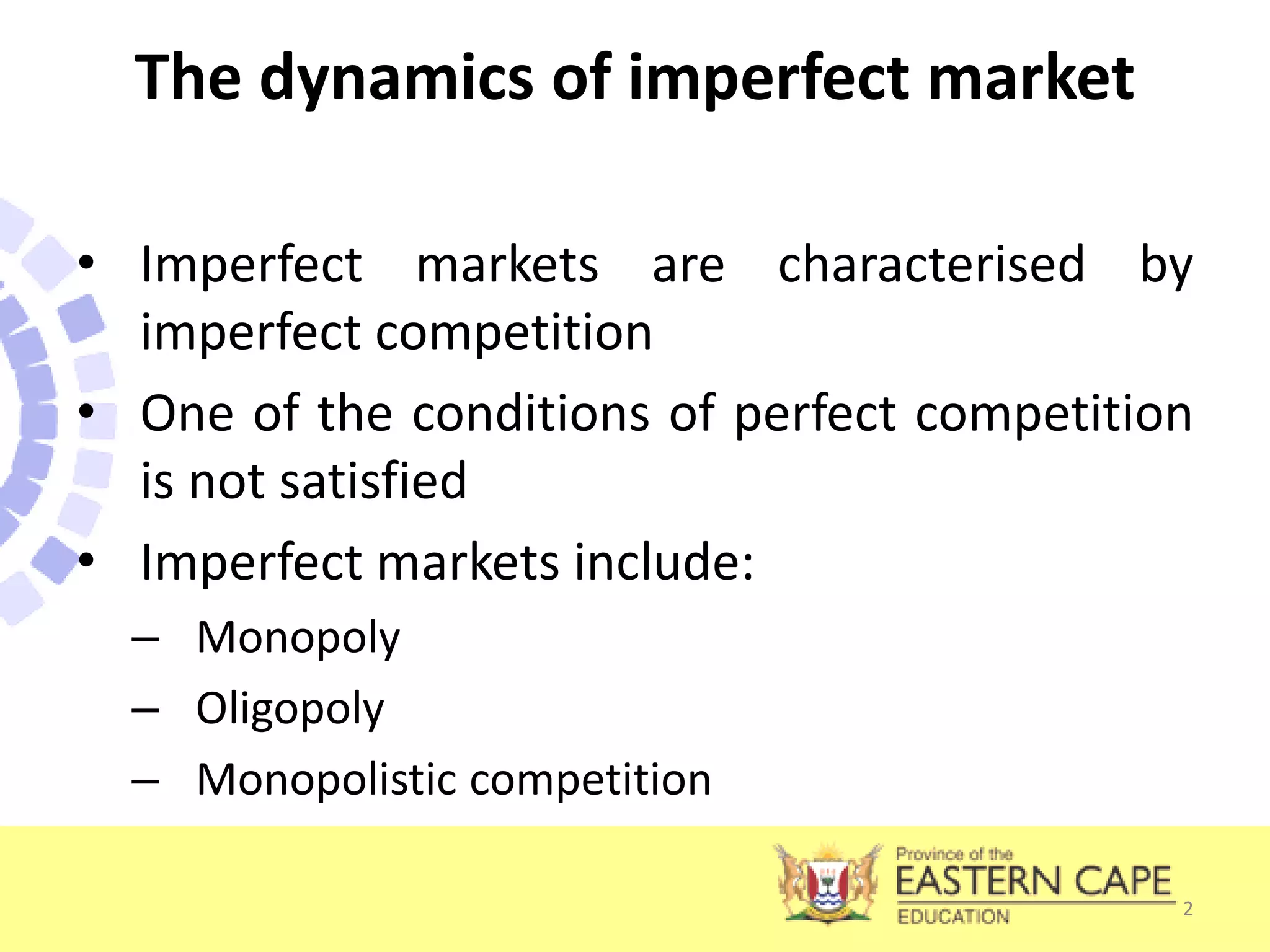 The dynamics of imperfect market

• Imperfect markets are characterised by imperfect competition

• One of the conditions of perfect competition is not satisfied

• Imperfect markets include:
– Monopoly
– Oligopoly
– Monopolistic competition

Province of the
EASTERN CAPE
EDUCATION

2